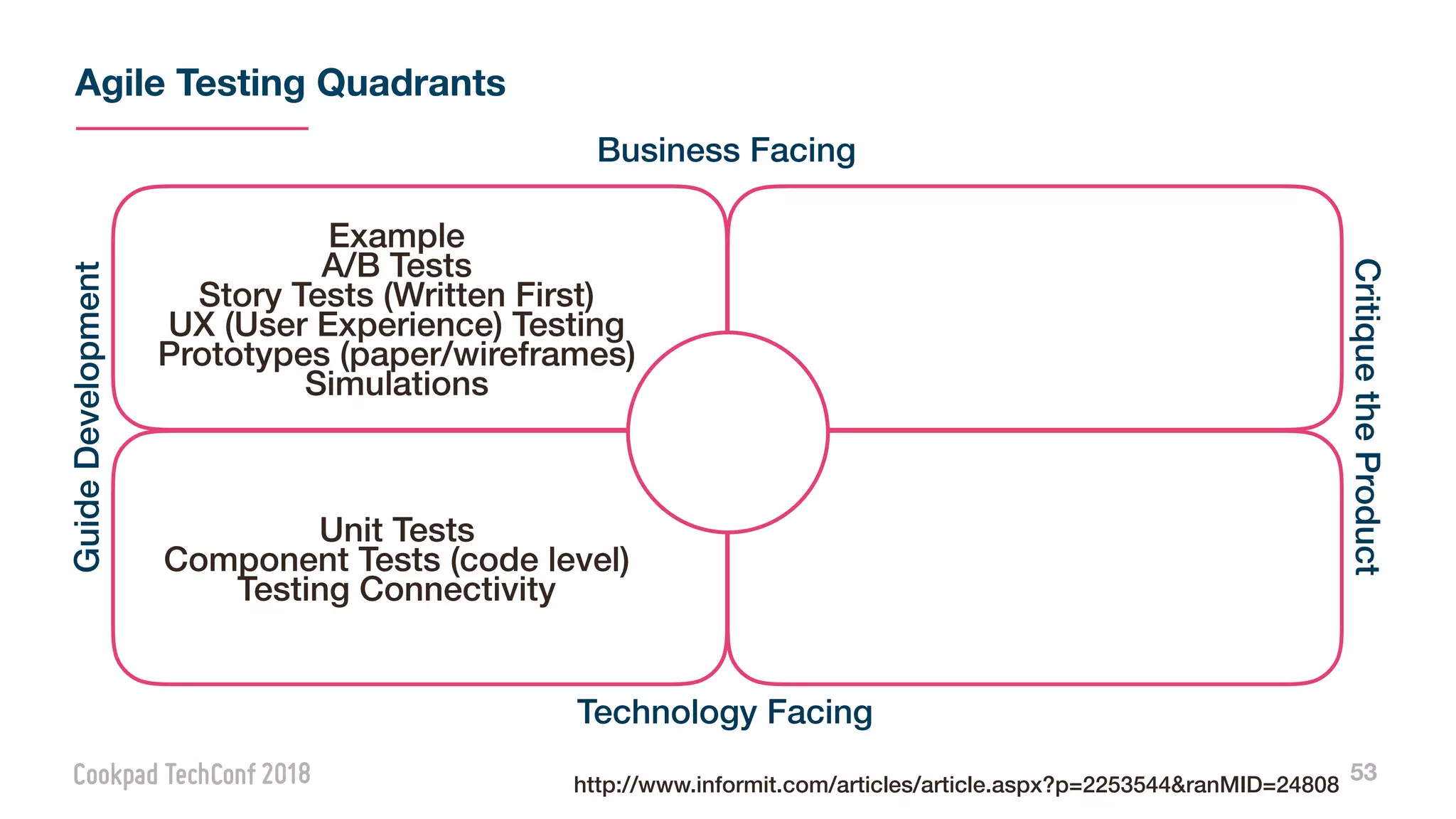 Agile Testing Quadrants

Business Facing

Guide Development

Example
A/B Tests
Story Tests (Written First)
UX (User Experience) Testing
Prototypes (paper/wireframes)
Simulations

Unit Tests
Component Tests (code level)
Testing Connectivity

Critique the Product

Technology Facing

Cookpad TechConf 2018

http://www.informit.com/articles/article.aspx?p=2253544&ranMID=24808

53